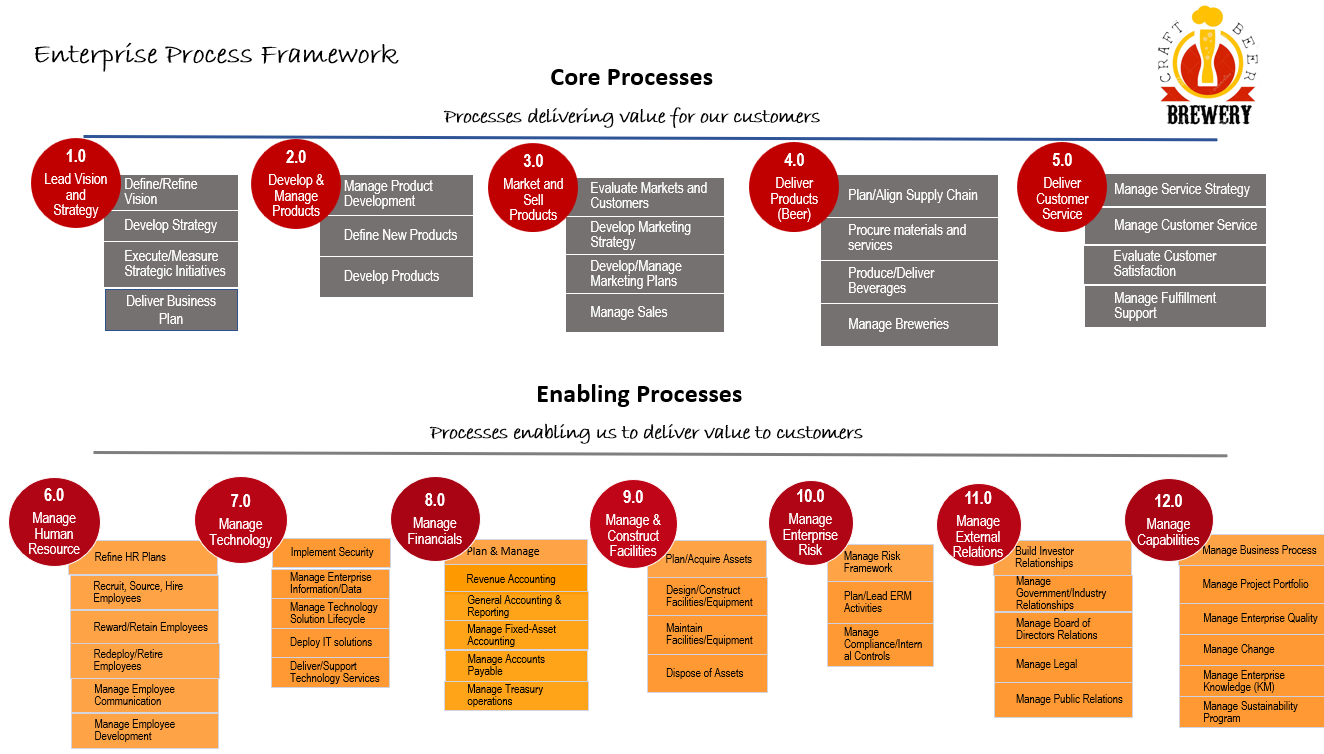 Enterprise Process Framework

CRAFT BEER BREWERY

Core Processes

Processes delivering value for our customers

1.0 Lead Vision and Strategy

Define/Refine Vision

Develop Strategy

Execute/Measure Strategic Initiatives

Deliver Business Plan

2.0 Develop & Manage Products

Manage Product Development

Define New Products

Develop Products

3.0 Market and Sell Products

Evaluate Markets and Customers

Develop Marketing Strategy

Develop/Manage Marketing Plans

Manage Sales

4.0 Deliver Products (Beer)

Plan/Align Supply Chain

Procure materials and services

Produce/Deliver Beverages

Manage Breweries

5.0 Deliver Customer Service

Manage Service Strategy

Manage Customer Service

Evaluate Customer Satisfaction

Manage Fulfillment Support

Enabling Processes

Processes enabling us to deliver value to customers

6.0 Manage Human Resource

Refine HR Plans

Recruit, Source, Hire Employees

Reward/Retain Employees

Redeploy/Retire Employees

Manage Employee Communication

Manage Employee Development

7.0 Manage Technology

Implement Security

Manage Enterprise Information/Data

Manage Technology Solution Lifecycle

Deploy IT solutions

Deliver/Support Technology Services

8.0 Manage Financials

Plan & Manage

Revenue Accounting

General Accounting & Reporting

Manage Fixed-Asset Accounting

Manage Accounts Payable

Manage Treasury operations

9.0 Manage & Construct Facilities

Plan/Acquire Assets

Design/Construct Facilities/Equipment

Maintain Facilities/Equipment

Dispose of Assets

10.0 Manage Enterprise Risk

Manage Risk Framework

Plan/Lead ERM Activities

Manage Compliance/Internal Controls

11.0 Manage External Relations

Build Investor Relationships

Manage Government/Industry Relationships

Manage Board of Directors Relations

Manage Legal

Manage Public Relations

12.0 Manage Capabilities

Manage Business Process

Manage Project Portfolio

Manage Enterprise Quality

Manage Change

Manage Enterprise Knowledge (KM)

Manage Sustainability Program